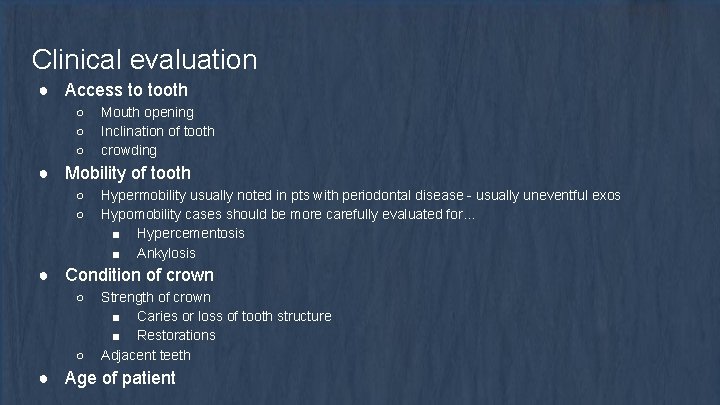 Clinical evaluation

● Access to tooth
○ Mouth opening
○ Inclination of tooth
○ crowding
● Mobility of tooth
○ Hypermobility usually noted in pts with periodontal disease - usually uneventful exos
○ Hypomobility cases should be more carefully evaluated for...
■ Hypercementosis
■ Ankylosis
● Condition of crown
○ Strength of crown
■ Caries or loss of tooth structure
■ Restorations
○ Adjacent teeth
● Age of patient